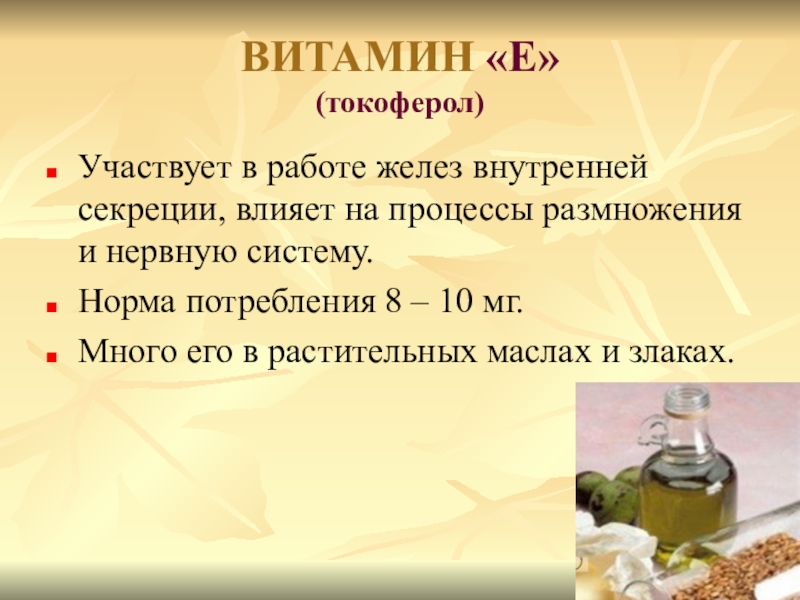 ВИТАМИН «Е»
(токоферол)

Участвует в работе желез внутренней секреции, влияет на процессы размножения и нервную систему.

Норма потребления 8 – 10 мг.

Много его в растительных маслах и злаках.